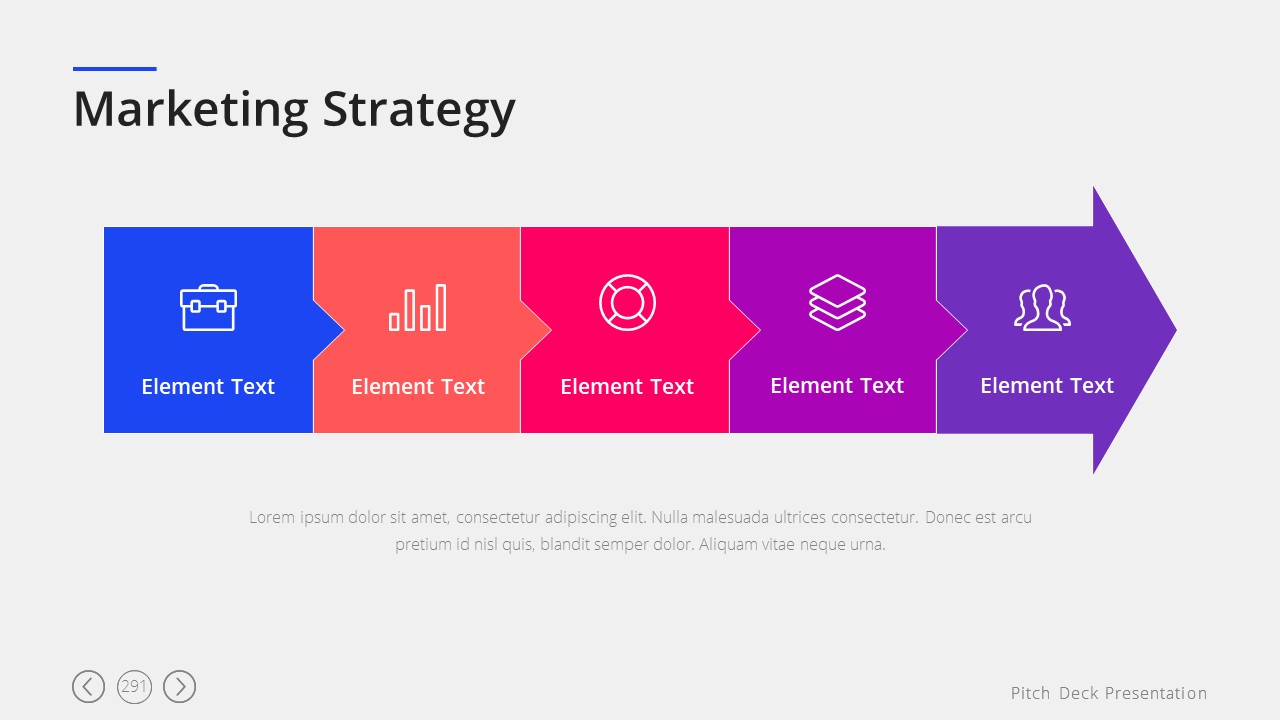 Marketing Strategy

Element Text

Element Text

Element Text

Element Text

Element Text

Lorem ipsum dolor sit amet, consectetur adipiscing elit. Nulla malesuada ultrices consectetur. Donec est arcu pretium id nisl quis, blandit semper dolor. Aliquam vitae neque urna.

291

Pitch Deck Presentation